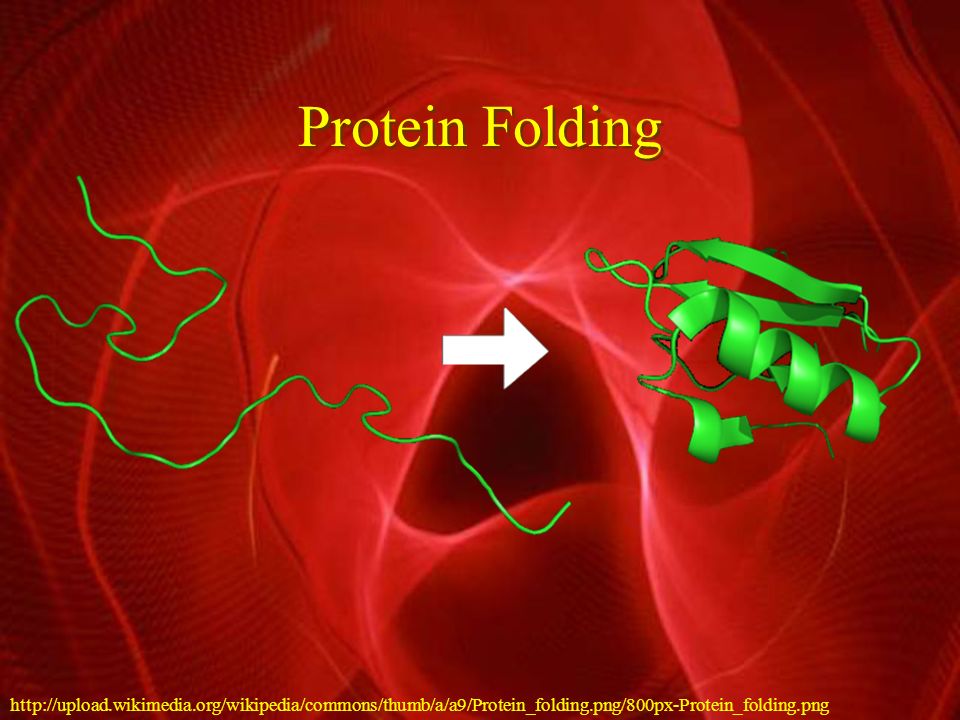 Protein Folding

http://upload.wikimedia.org/wikipedia/commons/thumb/a/a9/Protein_folding.png/800px-Protein_folding.png